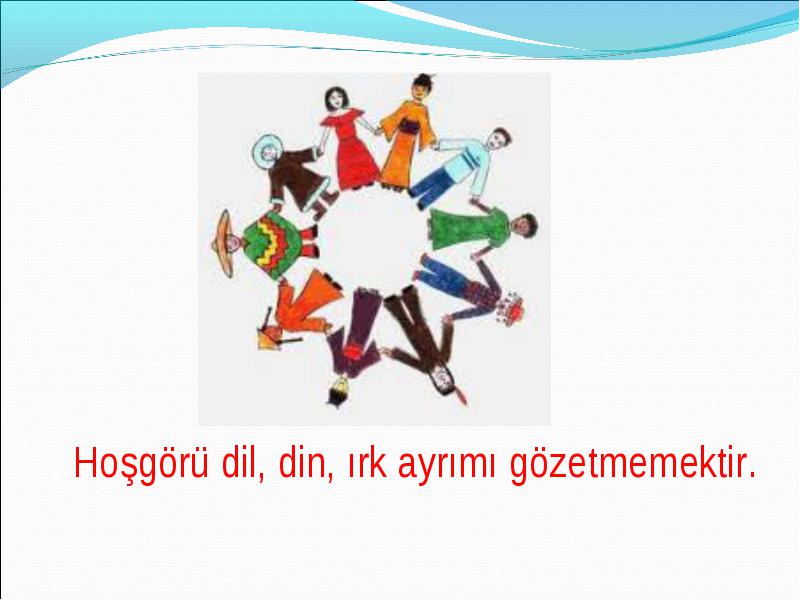 Hoşgörü dil, din, ırk ayrımı gözetmemektir.